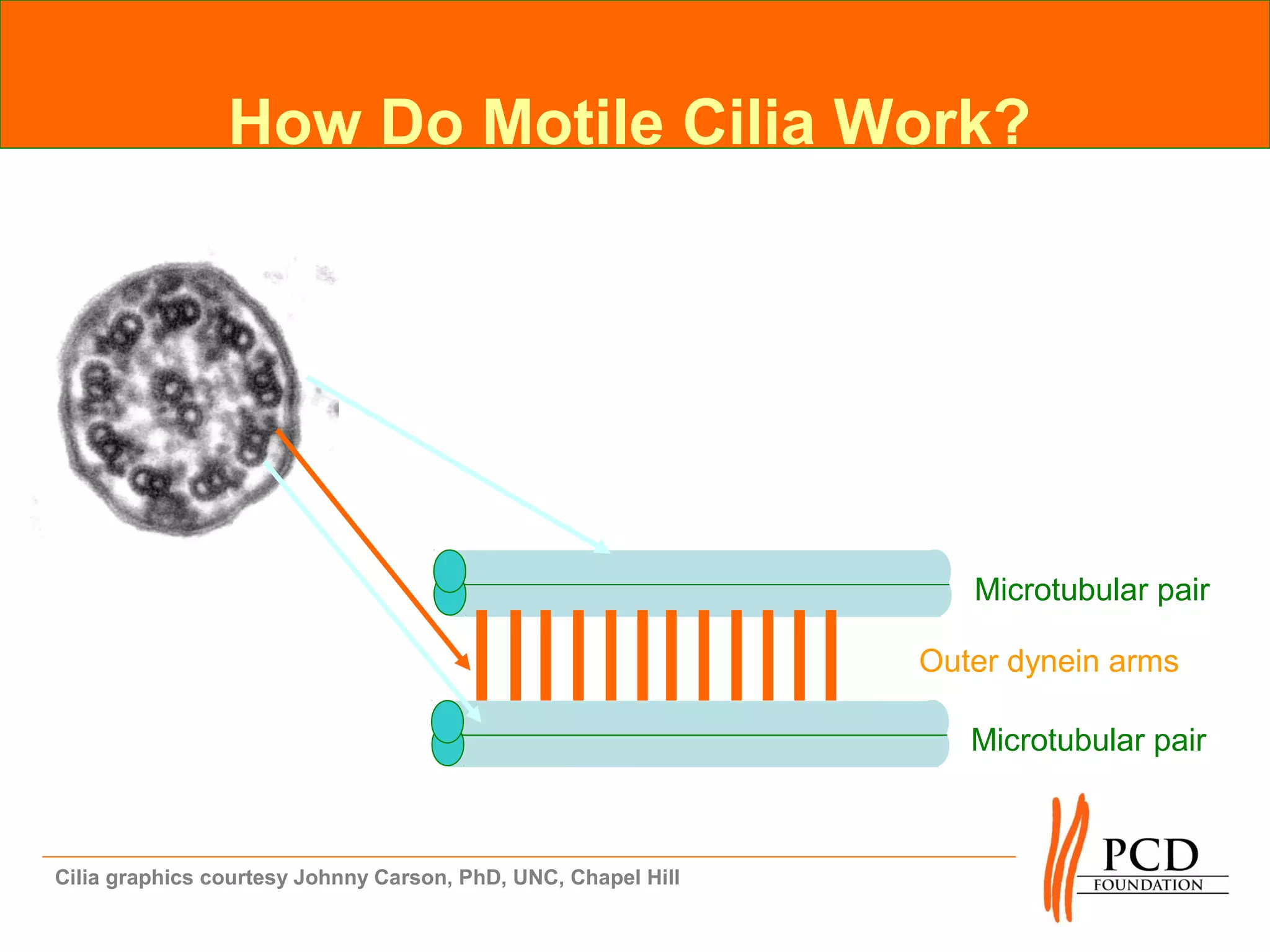 How Do Motile Cilia Work?

Microtubular pair

Outer dynein arms

Microtubular pair

Cilia graphics courtesy Johnny Carson, PhD, UNC, Chapel Hill

PCD
FOUNDATION